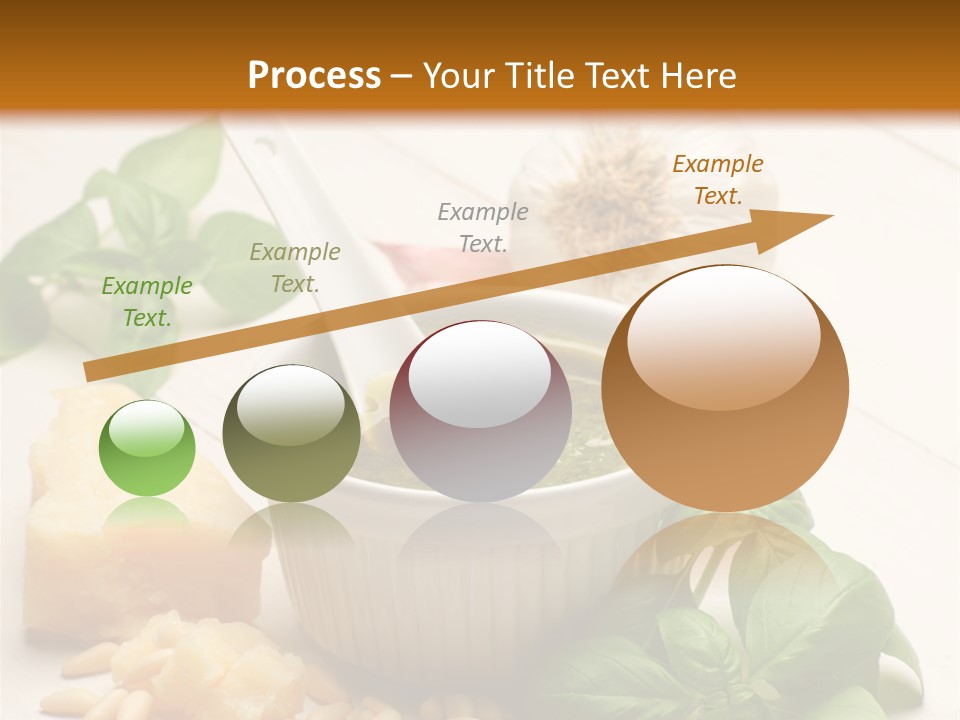 Process – Your Title Text Here

Example Text.

Example Text.

Example Text.

Example Text.